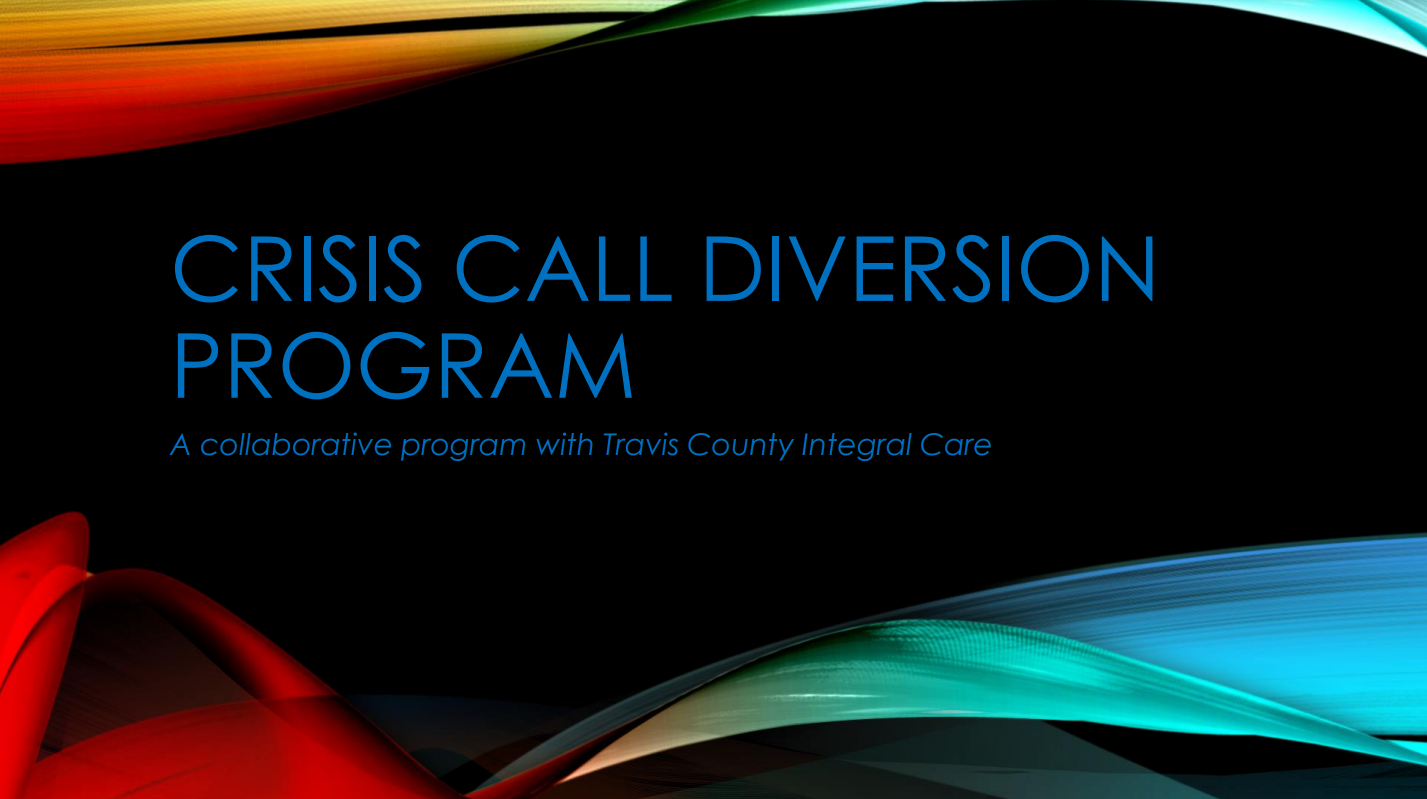 CRISIS CALL DIVERSION PROGRAM

A collaborative program with Travis County Integral Care